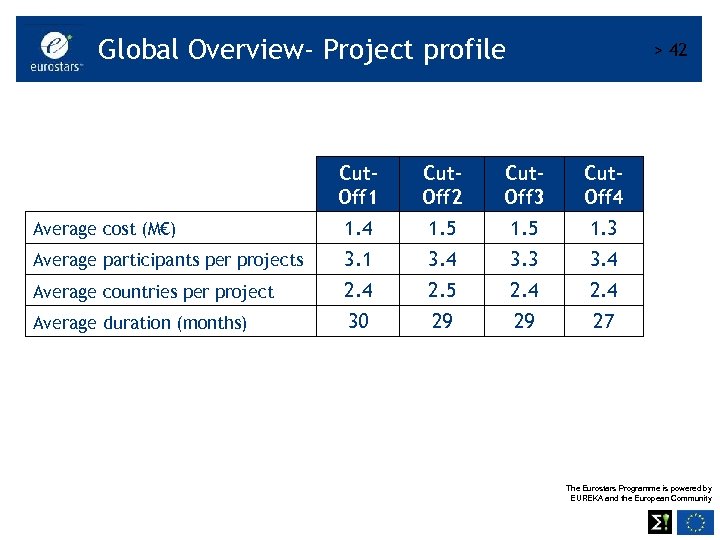 eurostars™

Global Overview- Project profile

> 42

| | Cut-Off1 | Cut-Off2 | Cut-Off3 | Cut-Off4 |
|---|---|---|---|---|
| Average cost (M€) | 1.4 | 1.5 | 1.5 | 1.3 |
| Average participants per projects | 3.1 | 3.4 | 3.3 | 3.4 |
| Average countries per project | 2.4 | 2.5 | 2.4 | 2.4 |
| Average duration (months) | 30 | 29 | 29 | 27 |

The Eurostars Programme is powered by EUREKA and the European Community